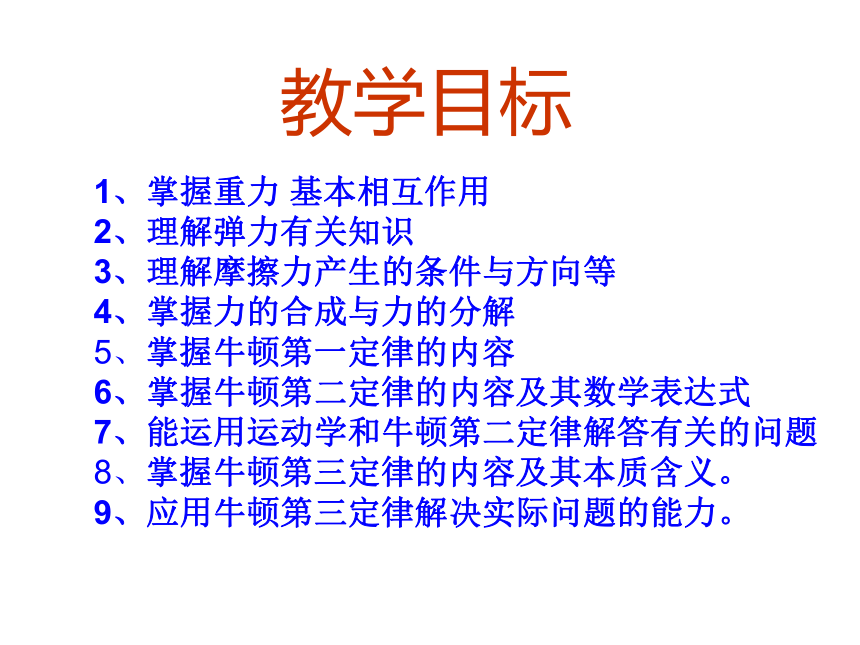 教学目标

1、掌握重力 基本相互作用
2、理解弹力有关知识
3、理解摩擦力产生的条件与方向等
4、掌握力的合成与力的分解
5、掌握牛顿第一定律的内容
6、掌握牛顿第二定律的内容及其数学表达式
7、能运用运动学和牛顿第二定律解答有关的问题
8、掌握牛顿第三定律的内容及其本质含义。
9、应用牛顿第三定律解决实际问题的能力。